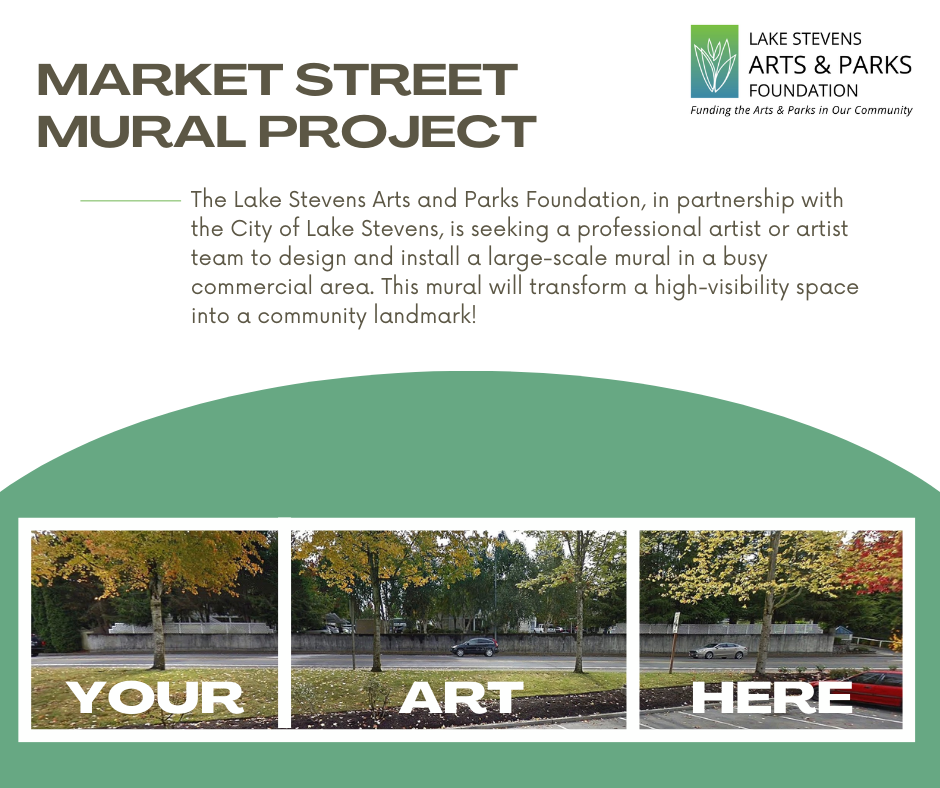 MARKET STREET MURAL PROJECT

LAKE STEVENS
ARTS & PARKS
FOUNDATION
Funding the Arts & Parks in Our Community

The Lake Stevens Arts and Parks Foundation, in partnership with the City of Lake Stevens, is seeking a professional artist or artist team to design and install a large-scale mural in a busy commercial area. This mural will transform a high-visibility space into a community landmark!

YOUR ART HERE